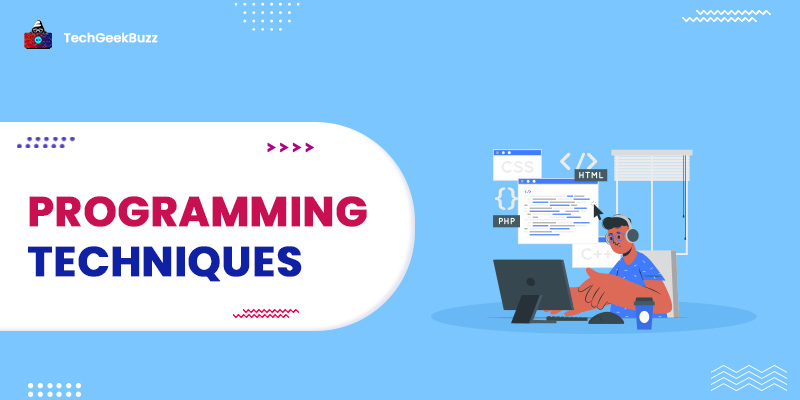 TechGeekBuzz

PROGRAMMING TECHNIQUES

CSS
</>
HTML
{}
PHP
C++